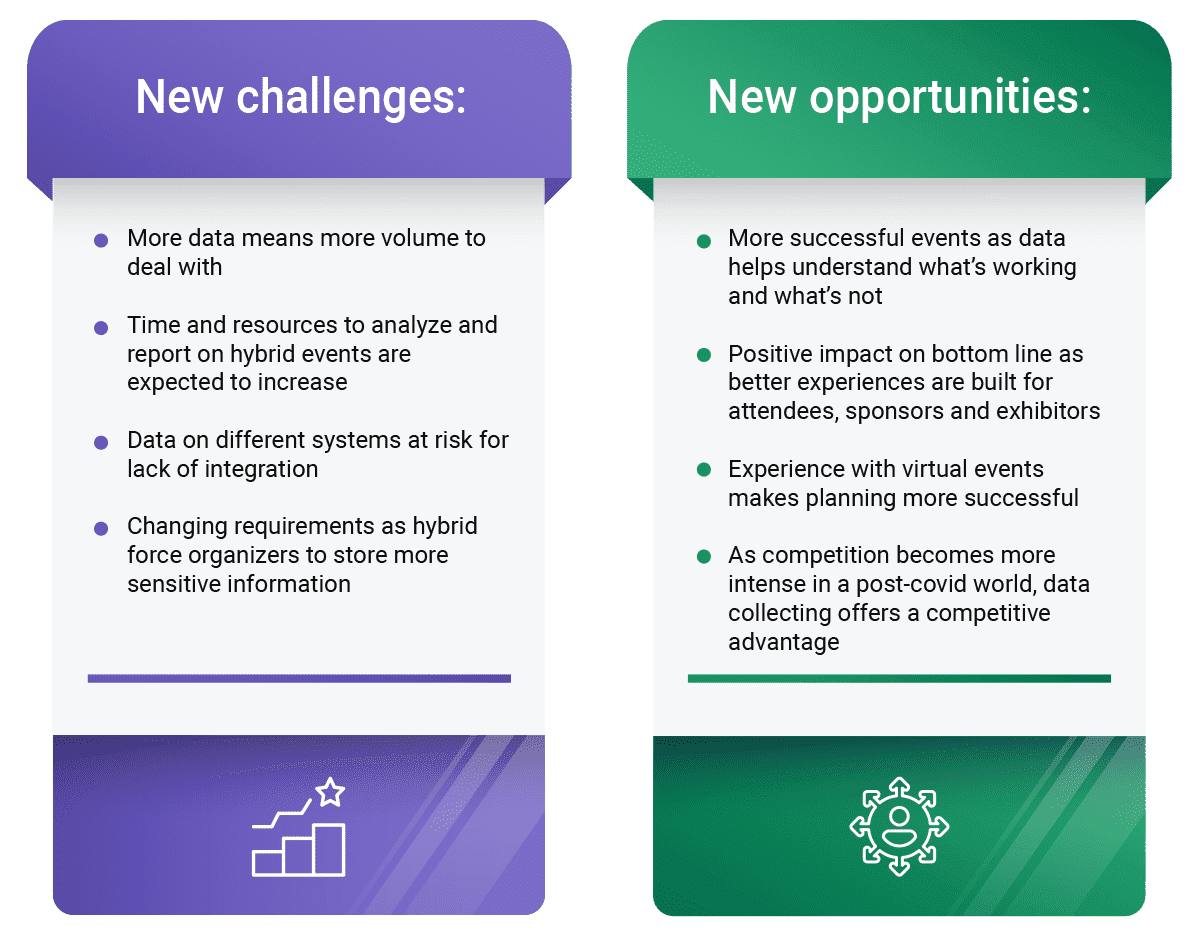 New challenges:

- More data means more volume to deal with
- Time and resources to analyze and report on hybrid events are expected to increase
- Data on different systems at risk for lack of integration
- Changing requirements as hybrid force organizers to store more sensitive information

New opportunities:

- More successful events as data helps understand what's working and what's not
- Positive impact on bottom line as better experiences are built for attendees, sponsors and exhibitors
- Experience with virtual events makes planning more successful
- As competition becomes more intense in a post-covid world, data collecting offers a competitive advantage